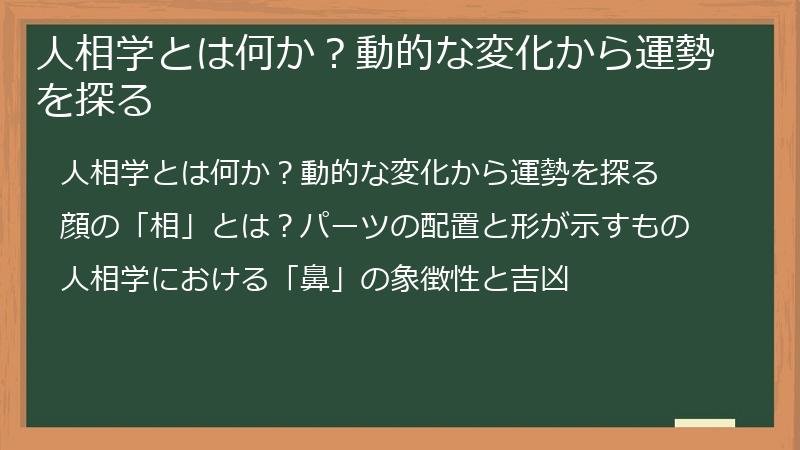 人相学とは何か？動的な変化から運勢を探る

人相学とは何か？動的な変化から運勢を探る

顔の「相」とは？パーツの配置と形が示すもの

人相学における「鼻」の象徴性と吉凶